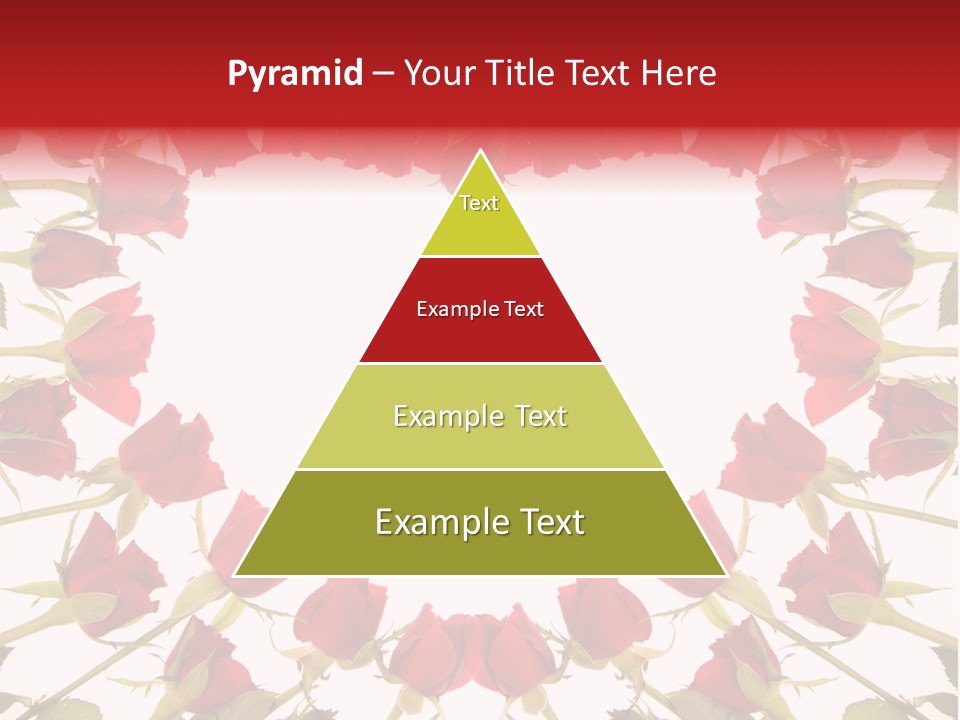 Pyramid – Your Title Text Here

Text

Example Text

Example Text

Example Text